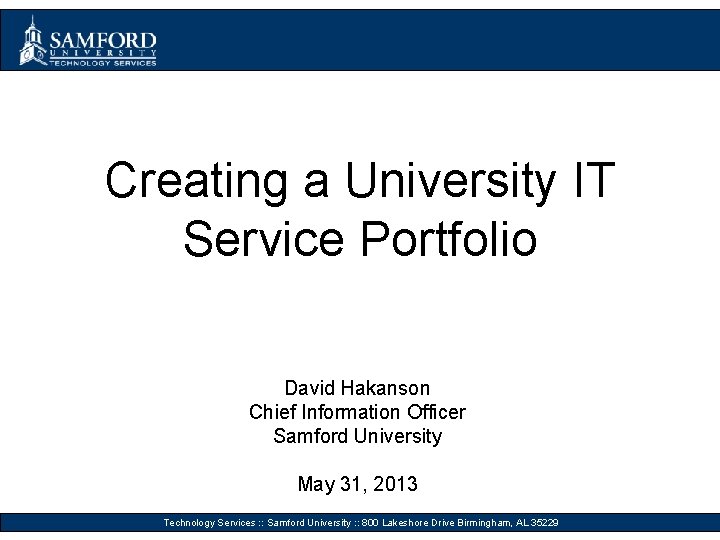 SAMFORD
UNIVERSITY
TECHNOLOGY SERVICES

Creating a University IT Service Portfolio

David Hakanson
Chief Information Officer
Samford University

May 31, 2013

Technology Services :: Samford University :: 800 Lakeshore Drive Birmingham, AL 35229